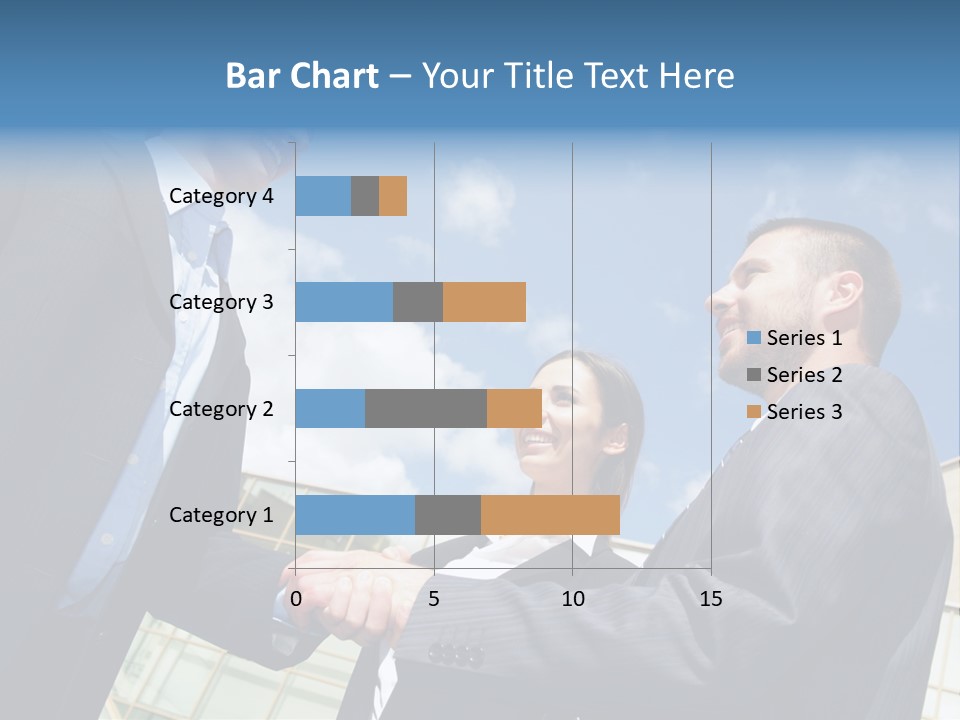 Bar Chart – Your Title Text Here

Category 4

Category 3

Category 2

Category 1

0 5 10 15

Series 1

Series 2

Series 3